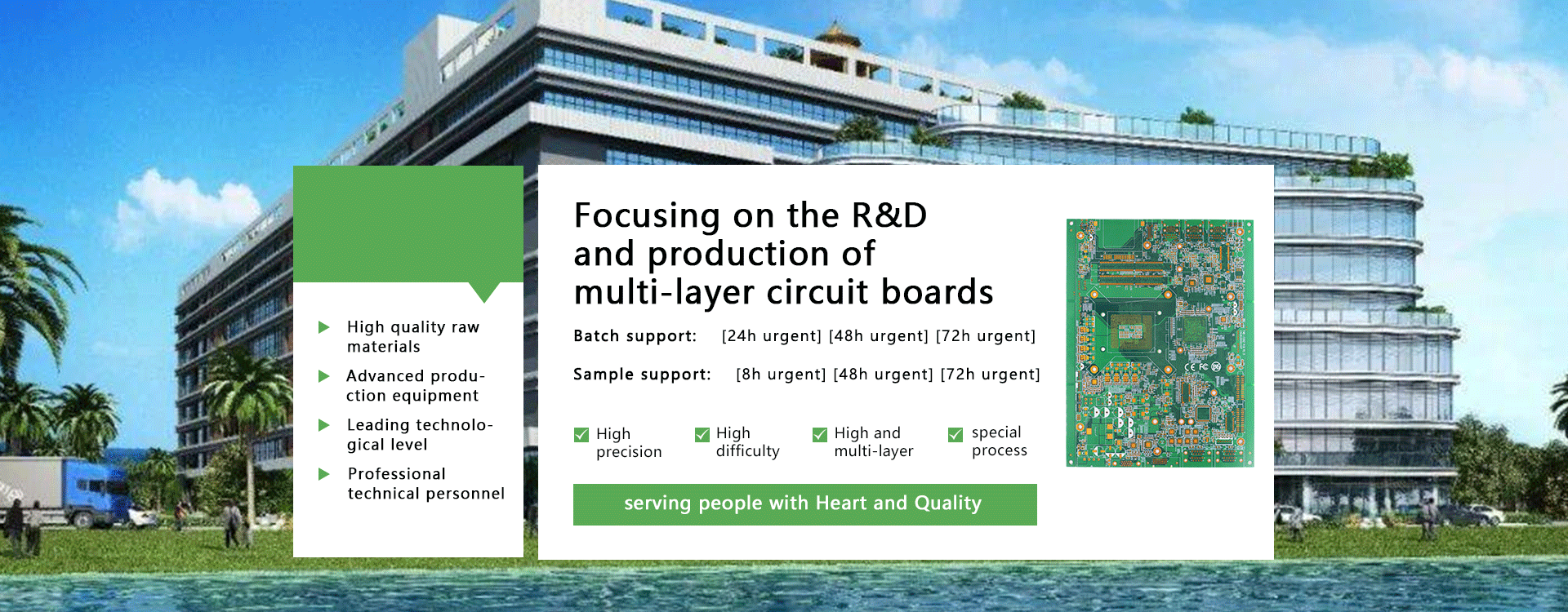 High quality raw materials

Advanced production equipment

Leading technological level

Professional technical personnel

Focusing on the R&D and production of multi-layer circuit boards

Batch support: [24h urgent] [48h urgent] [72h urgent]

Sample support: [8h urgent] [48h urgent] [72h urgent]

High precision

High difficulty

High and multi-layer

special process

serving people with Heart and Quality